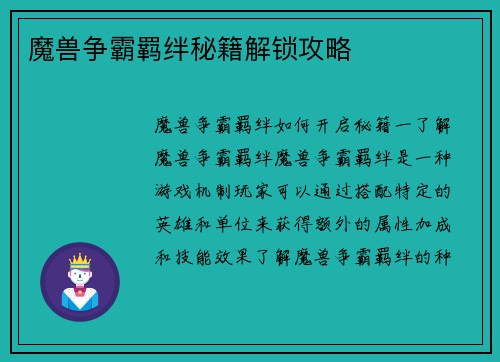 魔兽争霸羁绊秘籍解锁攻略

魔兽争霸羁绊如何开启秘籍一了解魔兽争霸羁绊魔兽争霸羁绊是一种游戏机制玩家可以通过搭配特定的英雄和单位来获得额外的属性加成和技能效果了解魔兽争霸羁绊的种